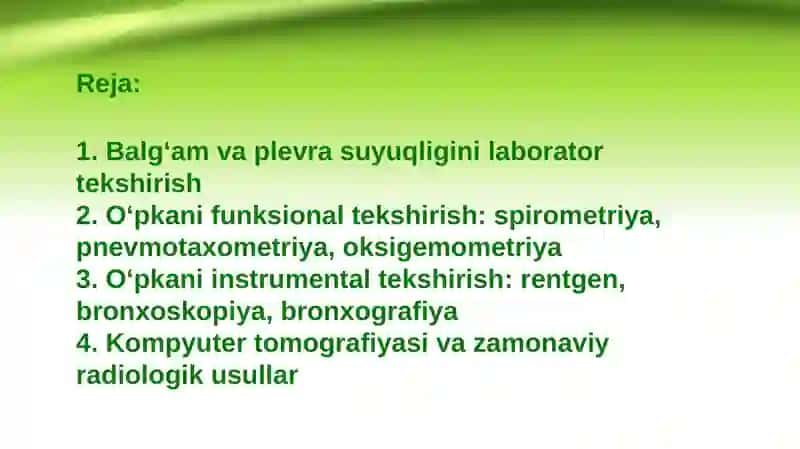 Reja:

1. Balg‘am va plevra suyuqligini laborator tekshirish
2. O‘pkani funksional tekshirish: spirometriya, pnevmotaxometriya, oksigemometriya
3. O‘pkani instrumental tekshirish: rentgen, bronxoskopiya, bronxografiya
4. Kompyuter tomografiyasi va zamonaviy radiologik usullar